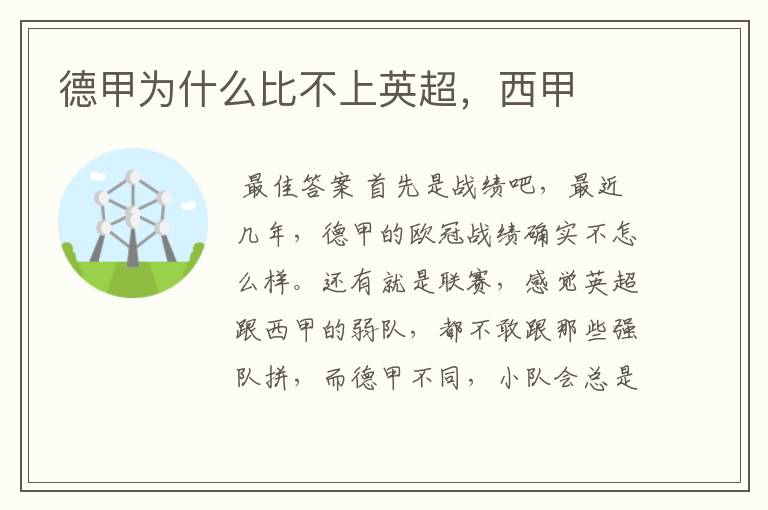 德甲为什么比不上英超，西甲

最佳答案 首先是战绩吧，最近几年，德甲的欧冠战绩确实不怎么样。还有就是联赛，感觉英超跟西甲的弱队，都不敢跟那些强队拼，而德甲不同，小队会总是